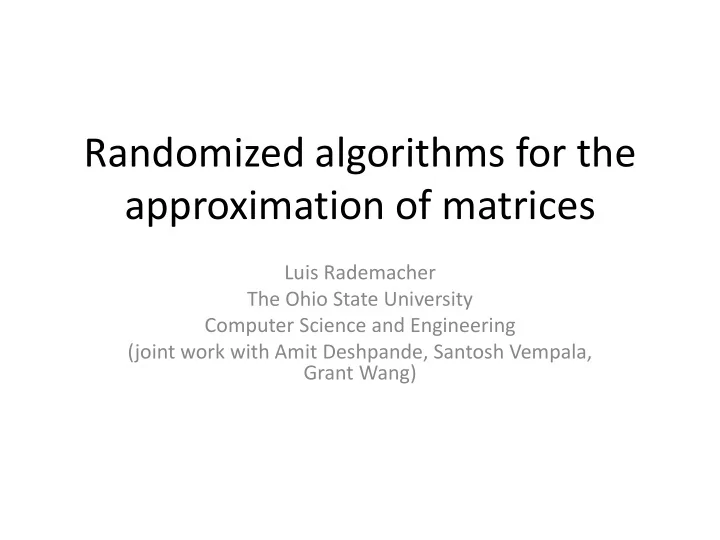 Randomized algorithms for the approximation of matrices

Luis Rademacher
The Ohio State University
Computer Science and Engineering
(joint work with Amit Deshpande, Santosh Vempala, Grant Wang)